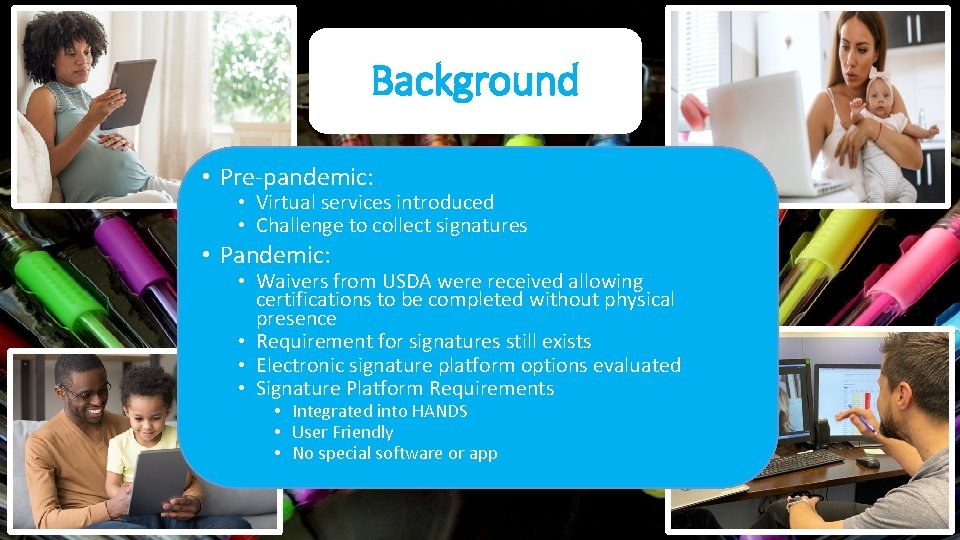 Background

• Pre-pandemic:
  • Virtual services introduced
  • Challenge to collect signatures
• Pandemic:
  • Waivers from USDA were received allowing certifications to be completed without physical presence
  • Requirement for signatures still exists
  • Electronic signature platform options evaluated
  • Signature Platform Requirements
    • Integrated into HANDS
    • User Friendly
    • No special software or app